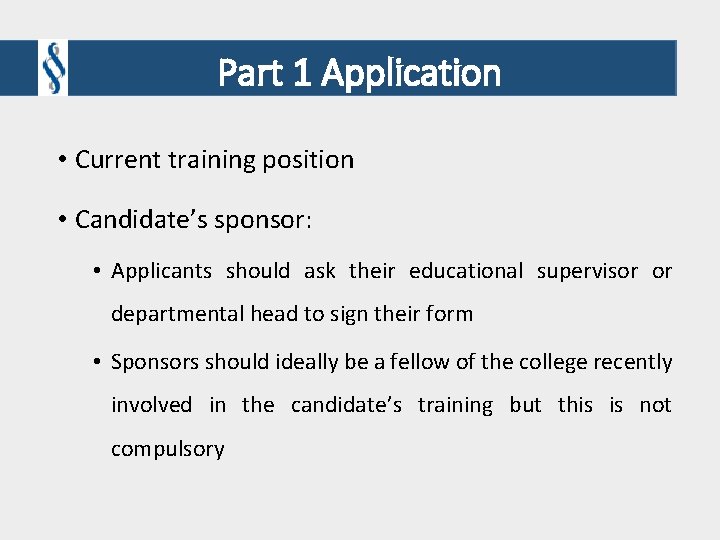 Part 1 Application

• Current training position

• Candidate's sponsor:

• Applicants should ask their educational supervisor or departmental head to sign their form

• Sponsors should ideally be a fellow of the college recently involved in the candidate's training but this is not compulsory